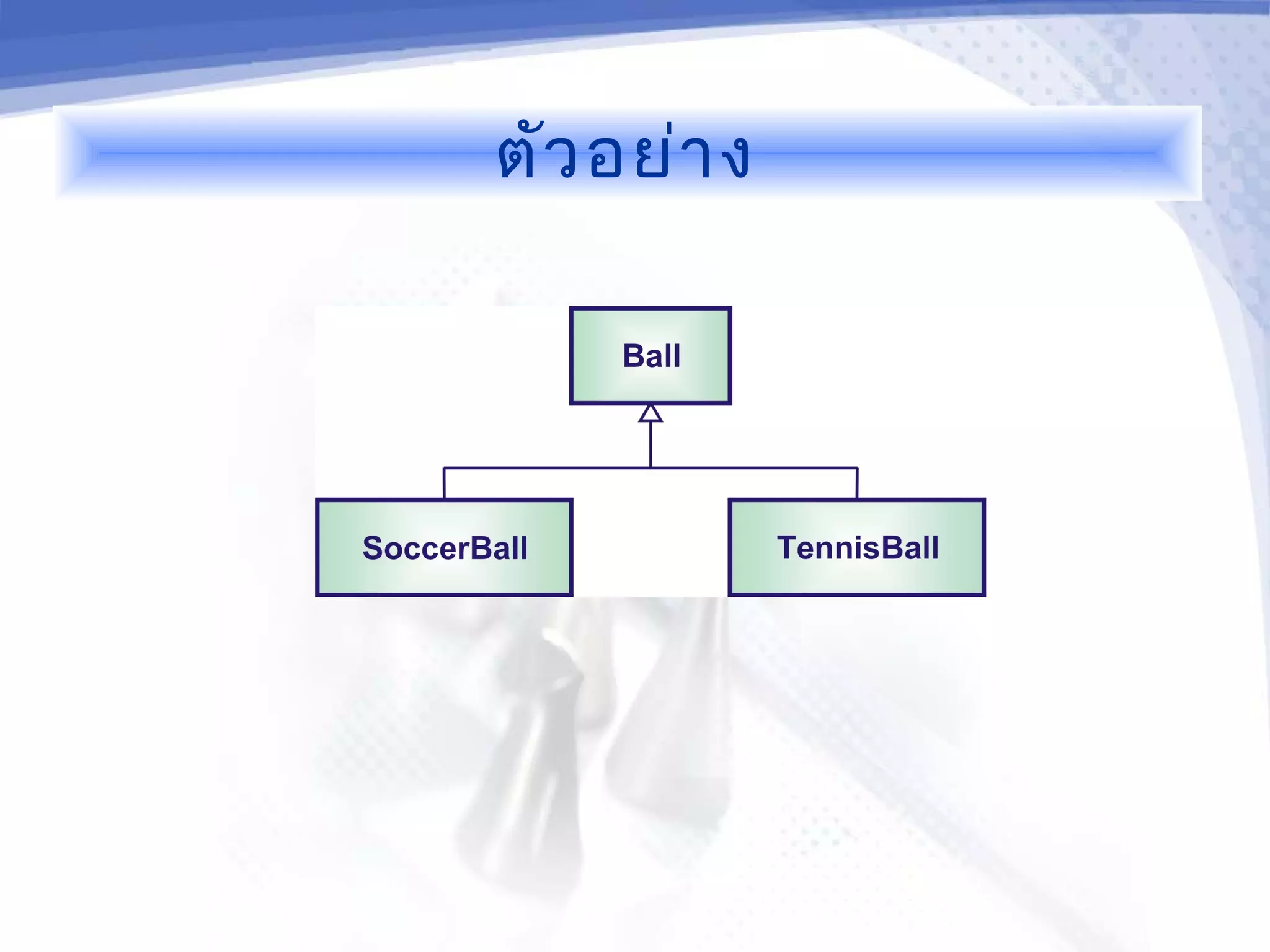 ตัวอย่าง

Ball

SoccerBall

TennisBall